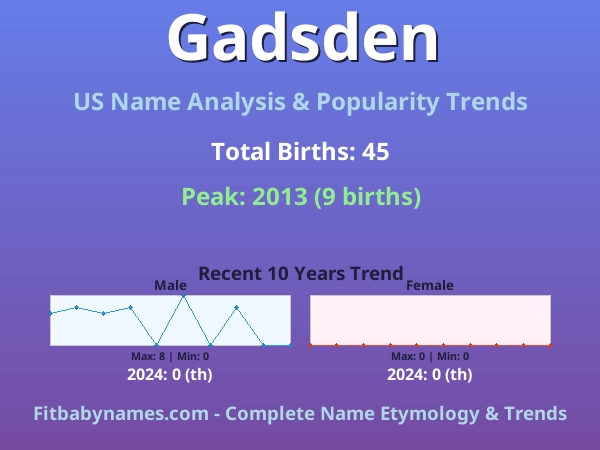 Gadsden

US Name Analysis & Popularity Trends

Total Births: 45

Peak: 2013 (9 births)

Recent 10 Years Trend

Male

Max: 8 | Min: 0

2024: 0 (th)

Female

Max: 0 | Min: 0

2024: 0 (th)

Fitbabynames.com - Complete Name Etymology & Trends